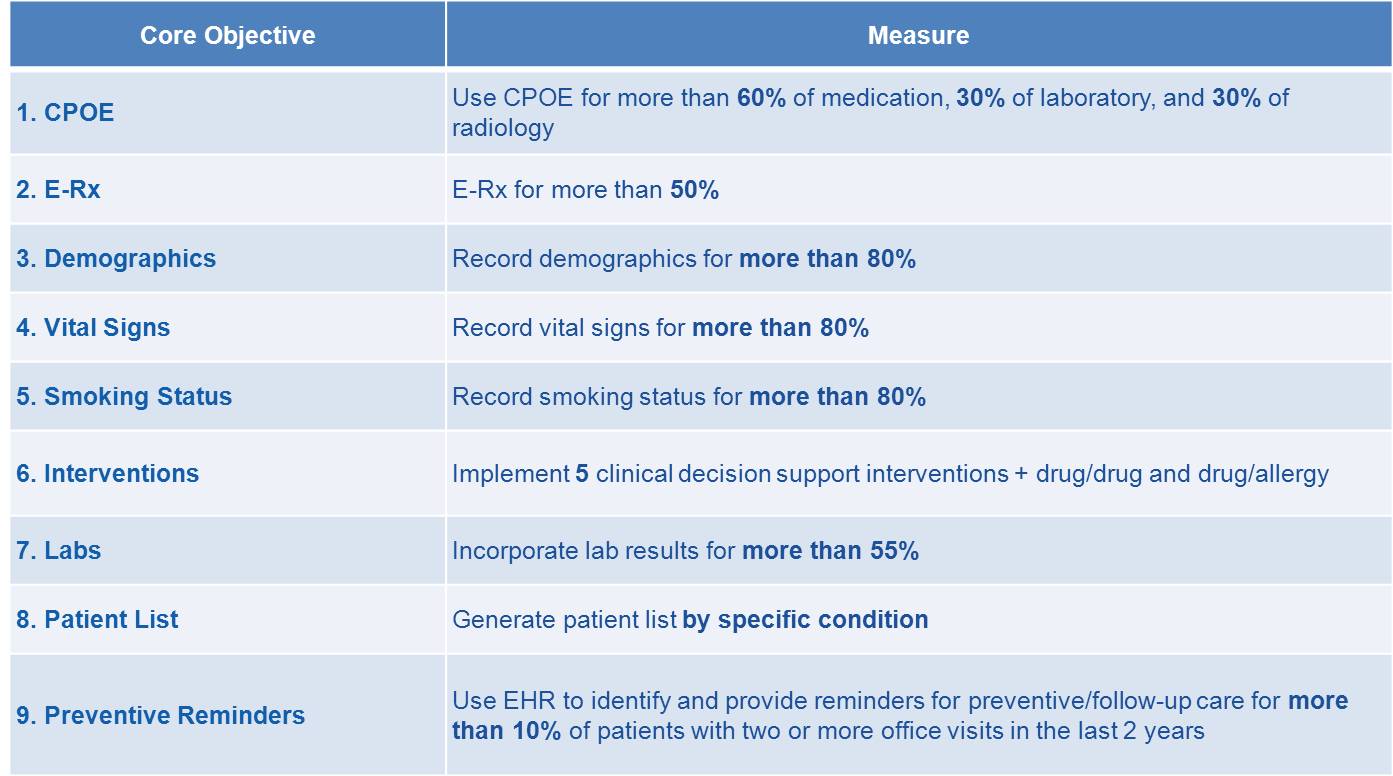 | Core Objective | Measure |
|---|---|
| 1. CPOE | Use CPOE for more than 60% of medication, 30% of laboratory, and 30% of radiology |
| 2. E-Rx | E-Rx for more than 50% |
| 3. Demographics | Record demographics for more than 80% |
| 4. Vital Signs | Record vital signs for more than 80% |
| 5. Smoking Status | Record smoking status for more than 80% |
| 6. Interventions | Implement 5 clinical decision support interventions + drug/drug and drug/allergy |
| 7. Labs | Incorporate lab results for more than 55% |
| 8. Patient List | Generate patient list by specific condition |
| 9. Preventive Reminders | Use EHR to identify and provide reminders for preventive/follow-up care for more than 10% of patients with two or more office visits in the last 2 years |